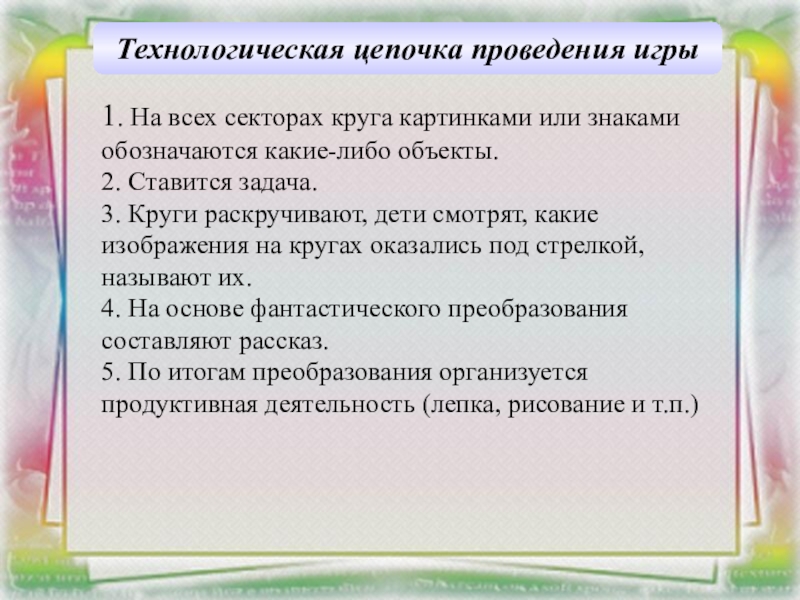 Технологическая цепочка проведения игры

1. На всех секторах круга картинками или знаками обозначаются какие-либо объекты.
2. Ставится задача.
3. Круги раскручивают, дети смотрят, какие изображения на кругах оказались под стрелкой, называют их.
4. На основе фантастического преобразования составляют рассказ.
5. По итогам преобразования организуется продуктивная деятельность (лепка, рисование и т.п.)